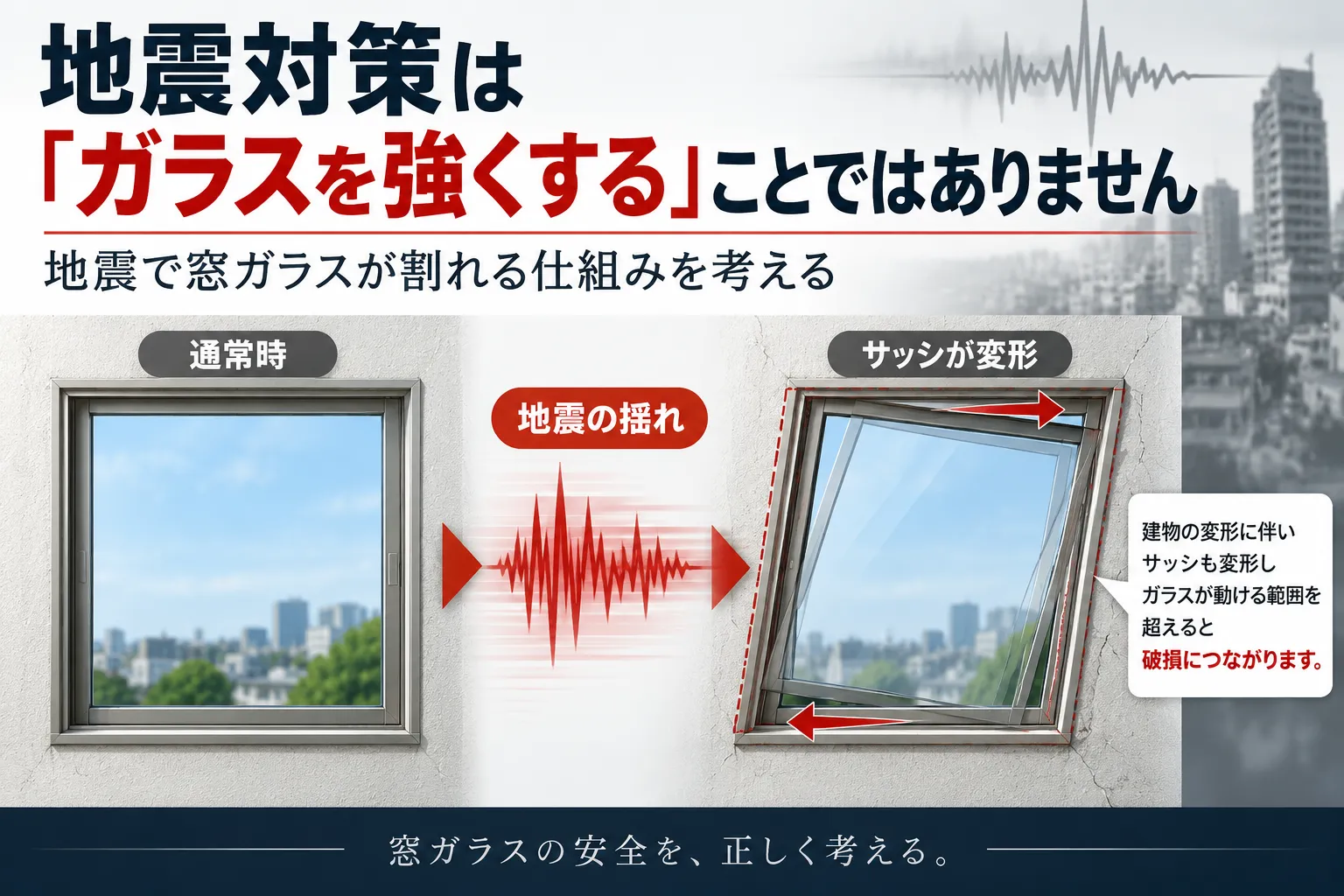 地震対策は
「ガラスを強くする」ことではありません

地震で窓ガラスが割れる仕組みを考える

通常時

地震の揺れ

サッシが変形

建物の変形に伴い
サッシも変形し
ガラスが動ける範囲を
超えると
破損につながります。

窓ガラスの安全を、正しく考える。